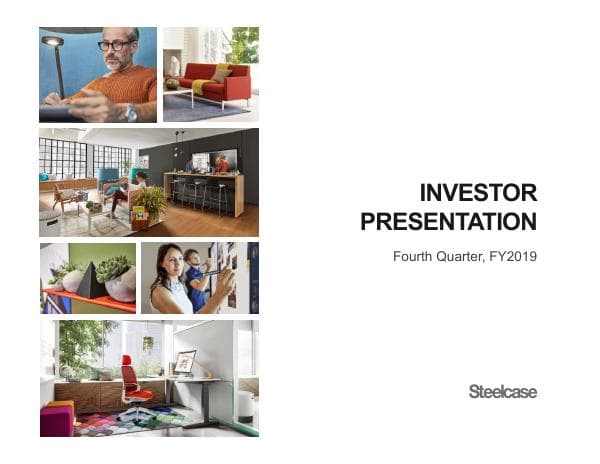 INVESTOR PRESENTATION

Fourth Quarter, FY2019

Steelcase